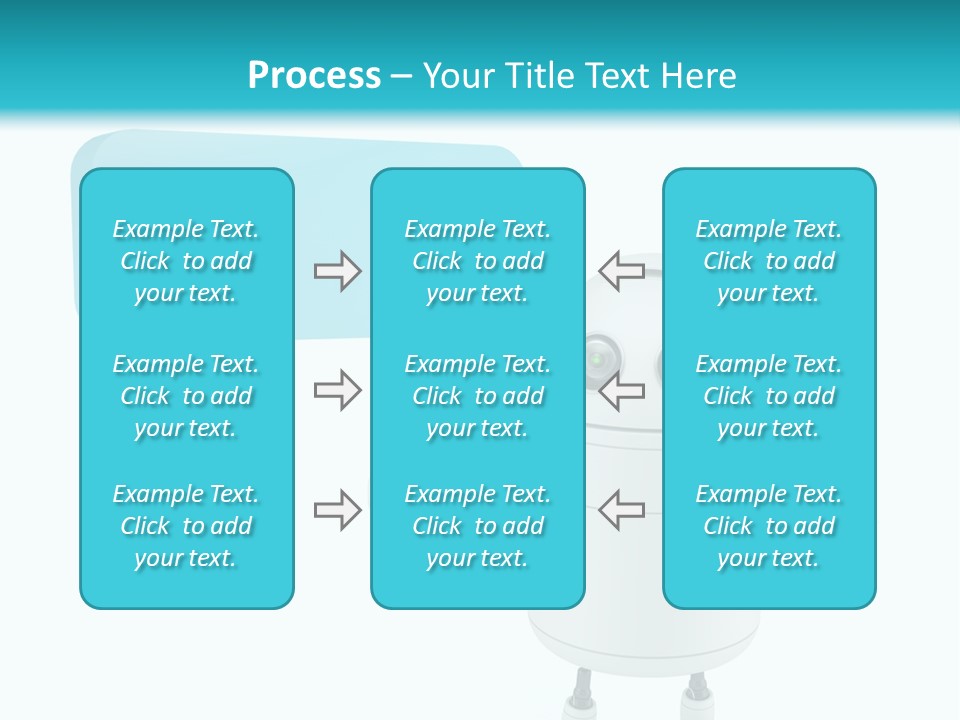 Process – Your Title Text Here

Example Text. Click to add your text.

Example Text. Click to add your text.

Example Text. Click to add your text.

Example Text. Click to add your text.

Example Text. Click to add your text.

Example Text. Click to add your text.

Example Text. Click to add your text.

Example Text. Click to add your text.

Example Text. Click to add your text.